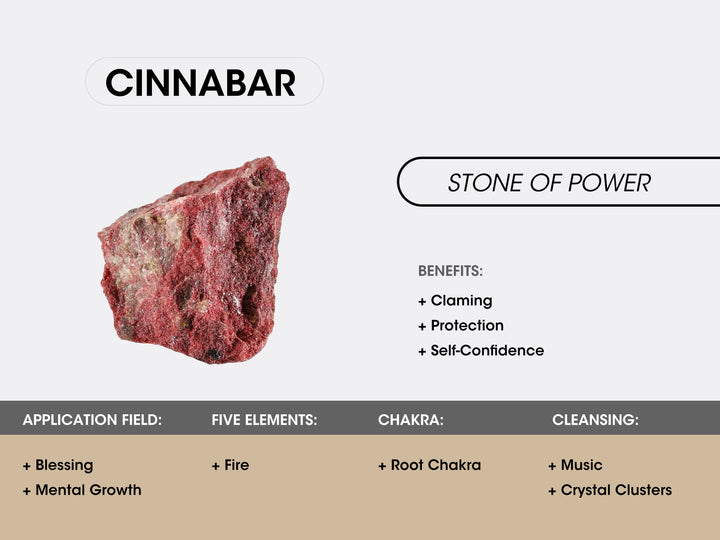 CINNABAR

STONE OF POWER

BENEFITS:
+ Claming
+ Protection
+ Self-Confidence

| APPLICATION FIELD: | FIVE ELEMENTS: | CHAKRA: | CLEANSING: |
|---|---|---|---|
| + Blessing<br>+ Mental Growth | + Fire | + Root Chakra | + Music<br>+ Crystal Clusters |